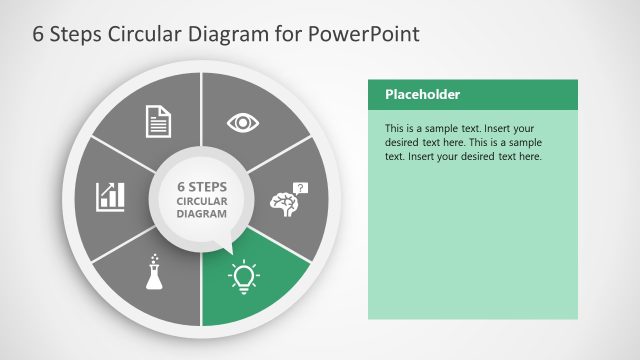 6 Steps Circular Diagram for PowerPoint

6 STEPS
CIRCULAR
DIAGRAM

?

Placeholder

This is a sample text. Insert your desired text here. This is a sample text. Insert your desired text here.